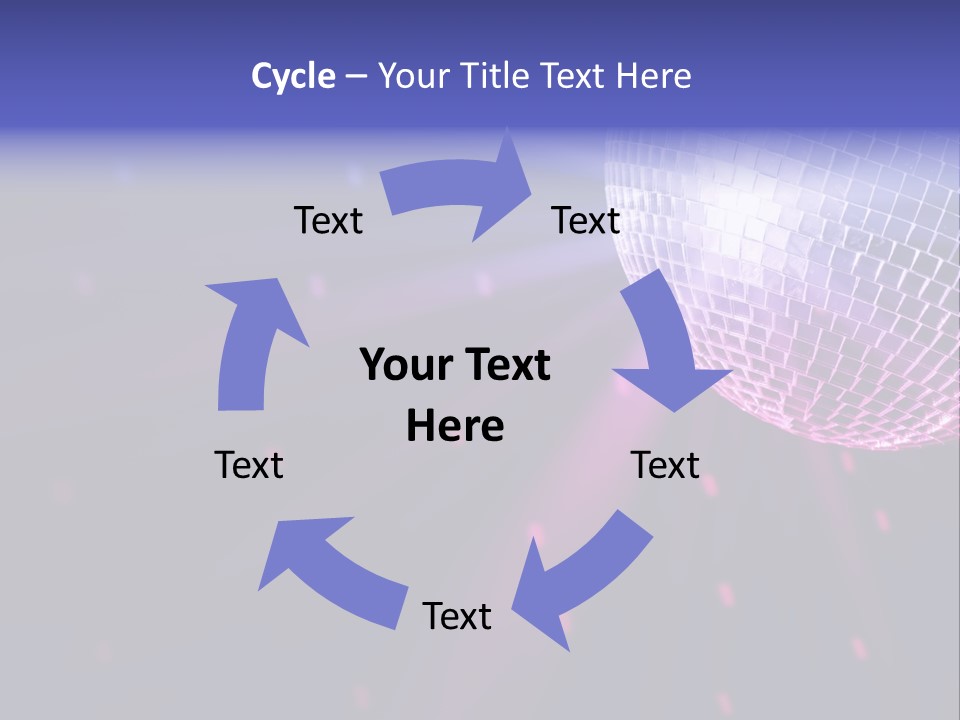 Cycle – Your Title Text Here

Text

Text

Your Text Here

Text

Text

Text